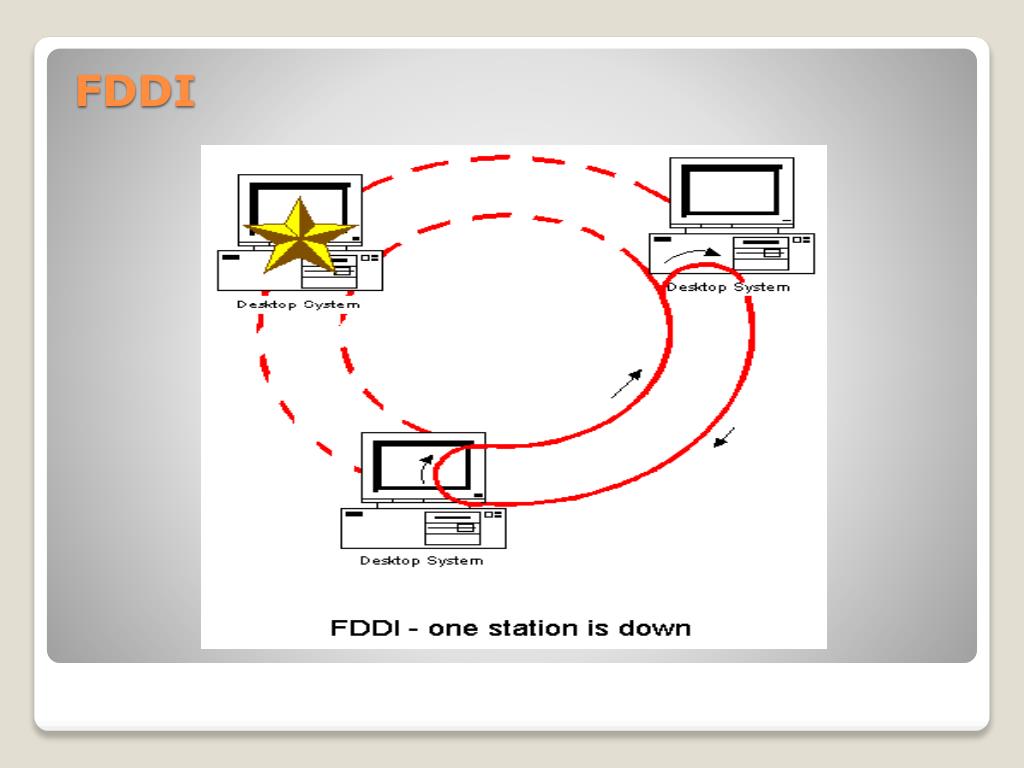 FDDI

Desktop System

Desktop System

Desktop System

FDDI - one station is down